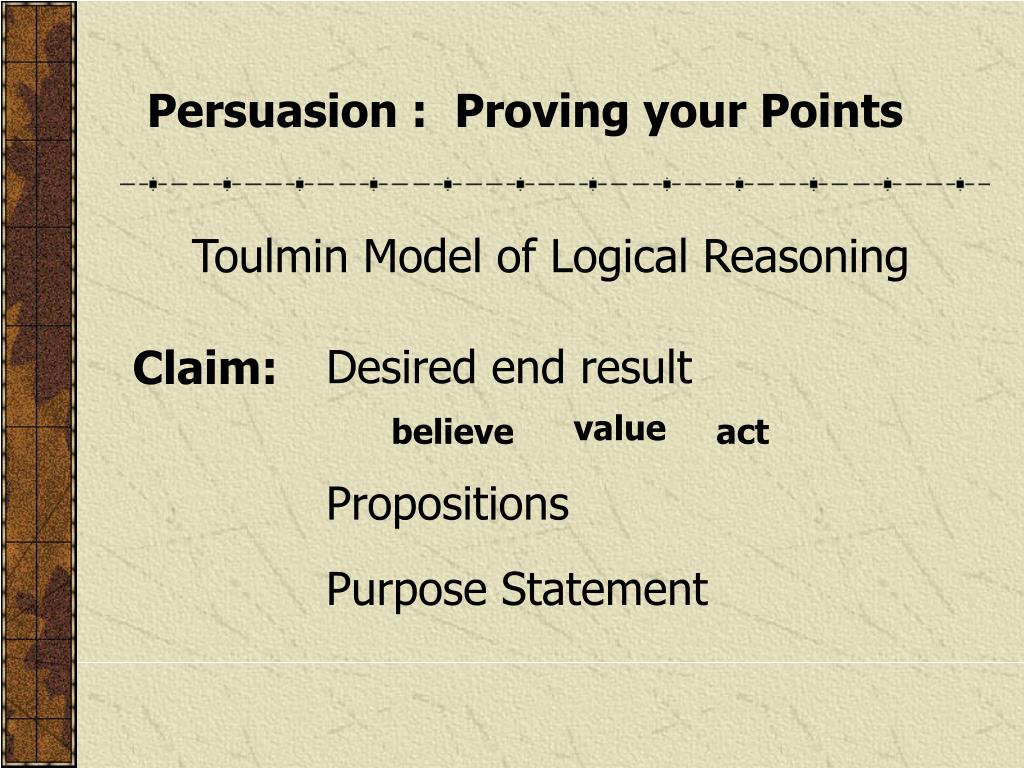 Persuasion : Proving your Points

Toulmin Model of Logical Reasoning

Claim: Desired end result

believe value act

Propositions

Purpose Statement